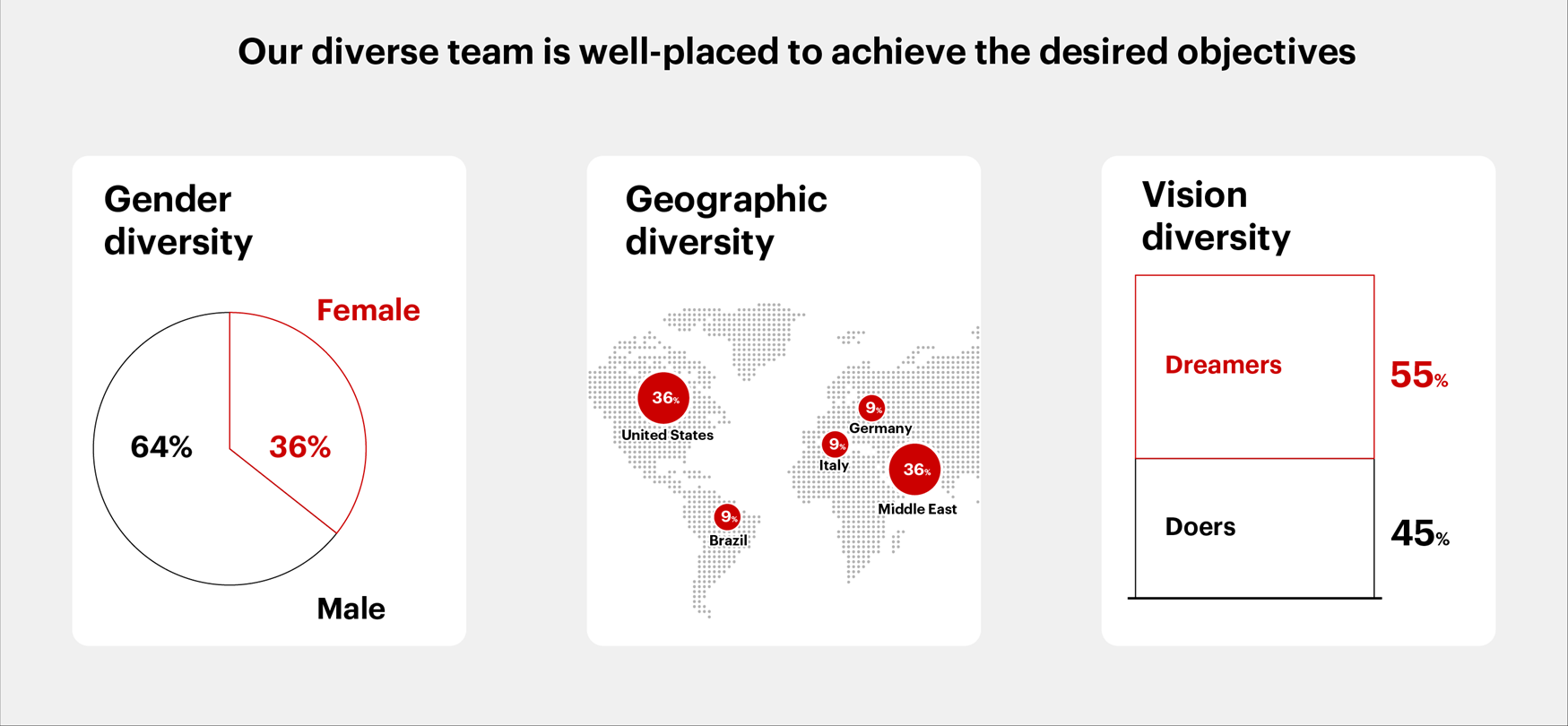 Our diverse team is well-placed to achieve the desired objectives

Gender diversity

Female

64%

36%

Male

Geographic diversity

36%
United States

9%
Germany

9%
Italy

36%
Middle East

9%
Brazil

Vision diversity

Dreamers

55%

Doers

45%